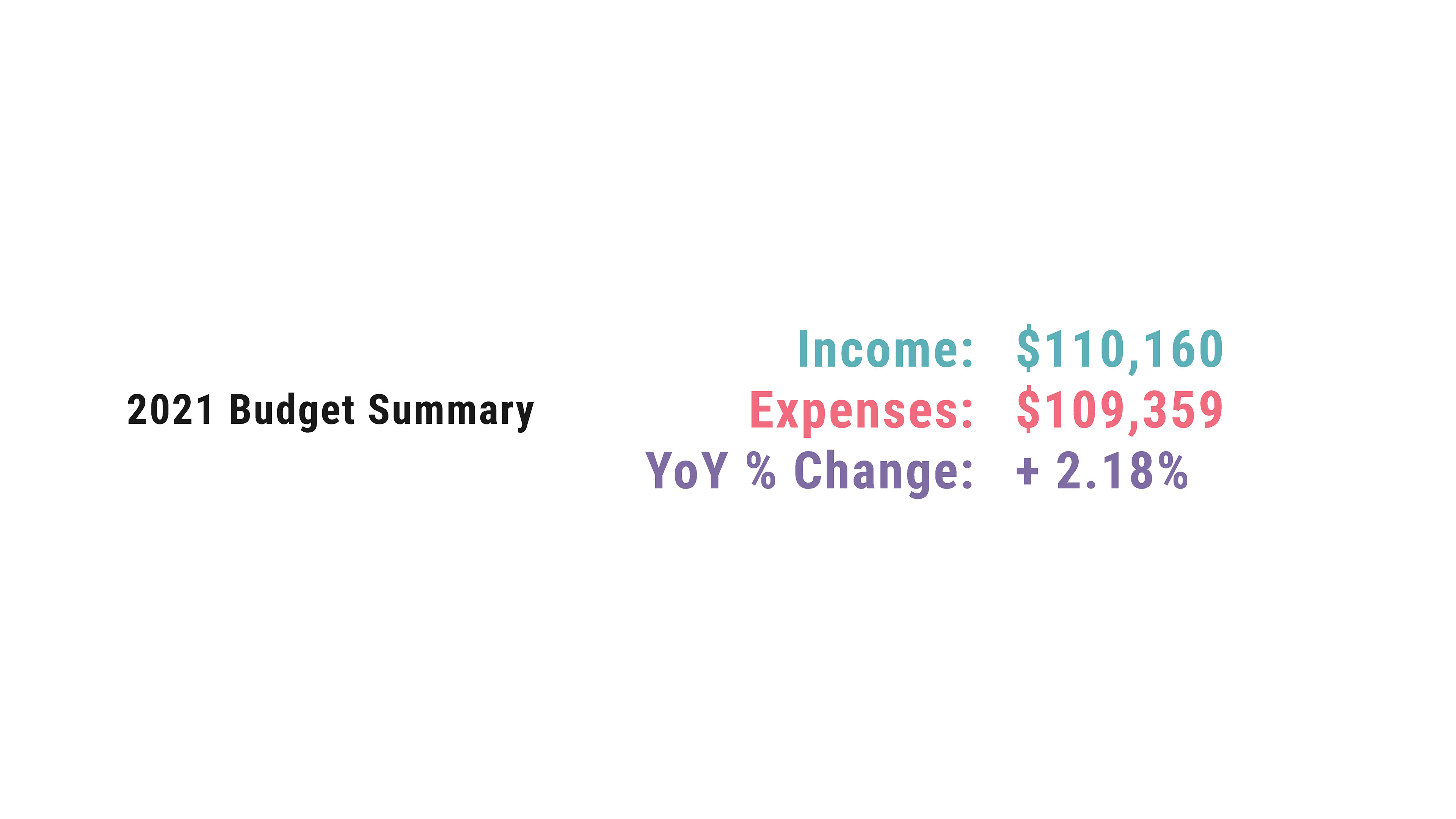 2021 Budget Summary

Income: \$110,160
Expenses: \$109,359
YoY % Change: + 2.18%